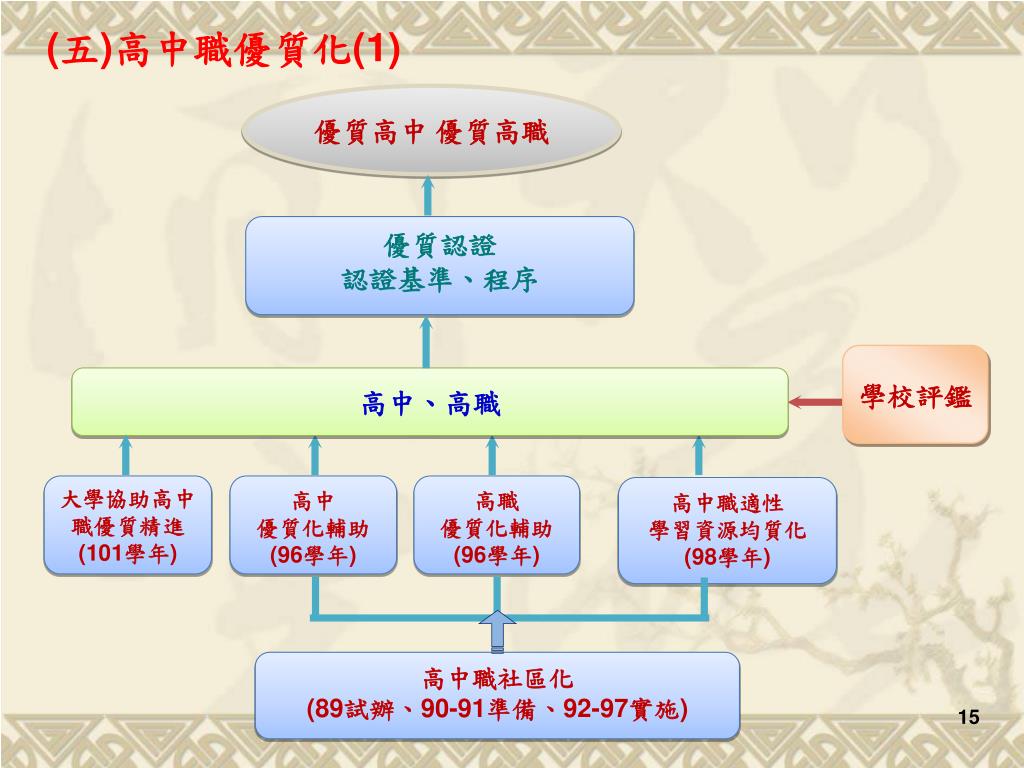 (五)高中職優質化(1)

優質高中 優質高職

優質認證
認證基準、程序

高中、高職

學校評鑑

大學協助高中職優質精進
(101學年)

高中
優質化輔助
(96學年)

高職
優質化輔助
(96學年)

高中職適性
學習資源均質化
(98學年)

高中職社區化
(89試辦、90-91準備、92-97實施)

15